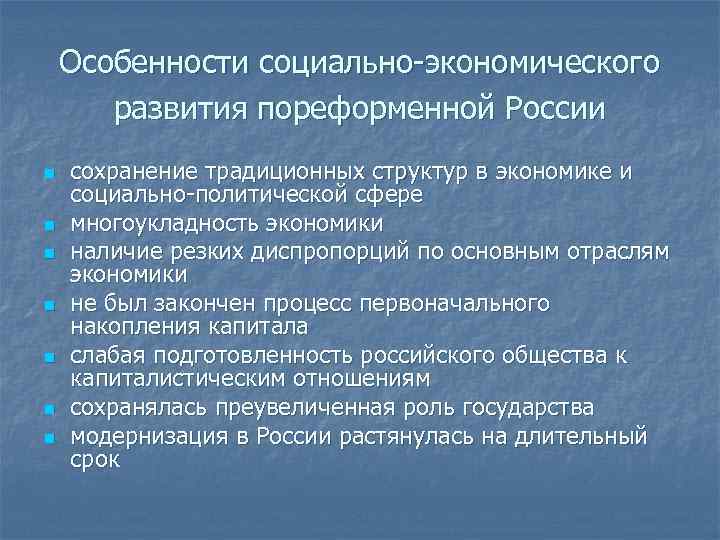 Особенности социально-экономического развития пореформенной России

- сохранение традиционных структур в экономике и социально-политической сфере
- многоукладность экономики
- наличие резких диспропорций по основным отраслям экономики
- не был закончен процесс первоначального накопления капитала
- слабая подготовленность российского общества к капиталистическим отношениям
- сохранялась преувеличенная роль государства
- модернизация в России растянулась на длительный срок